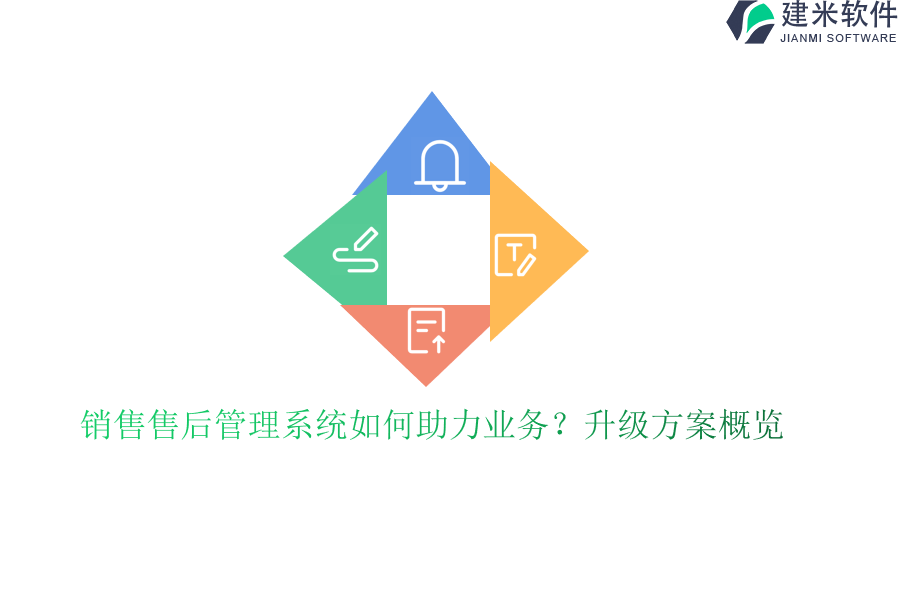 建米软件
JIANMI SOFTWARE

T

销售售后管理系统如何助力业务？升级方案概览